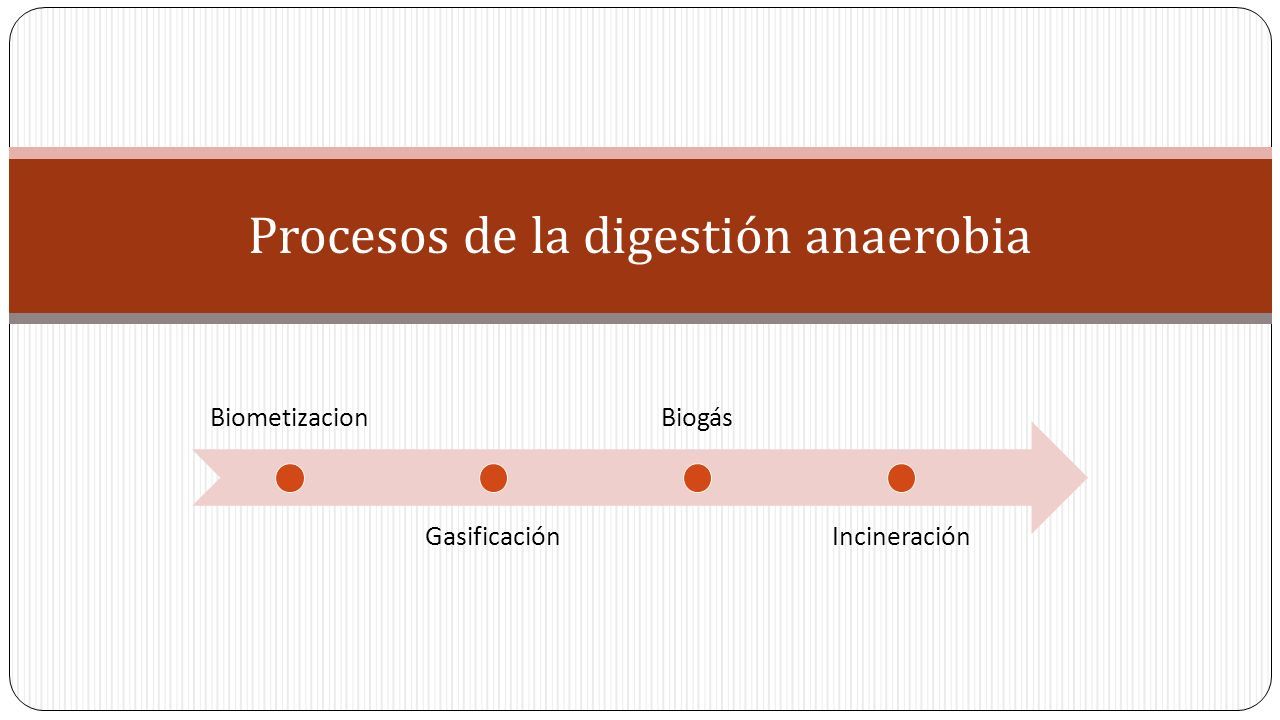 Procesos de la digestión anaerobia

Biometizacion

Gasificación

Biogás

Incineración